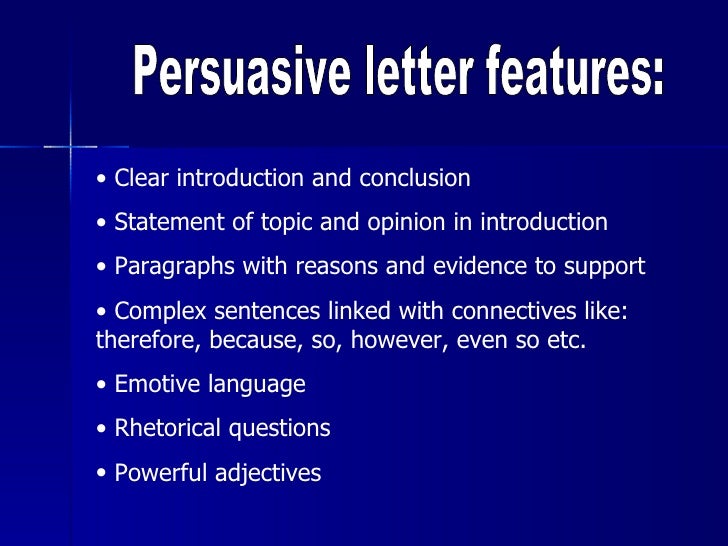 Persuasive letter features:

• Clear introduction and conclusion

• Statement of topic and opinion in introduction

• Paragraphs with reasons and evidence to support

• Complex sentences linked with connectives like: therefore, because, so, however, even so etc.

• Emotive language

• Rhetorical questions

• Powerful adjectives